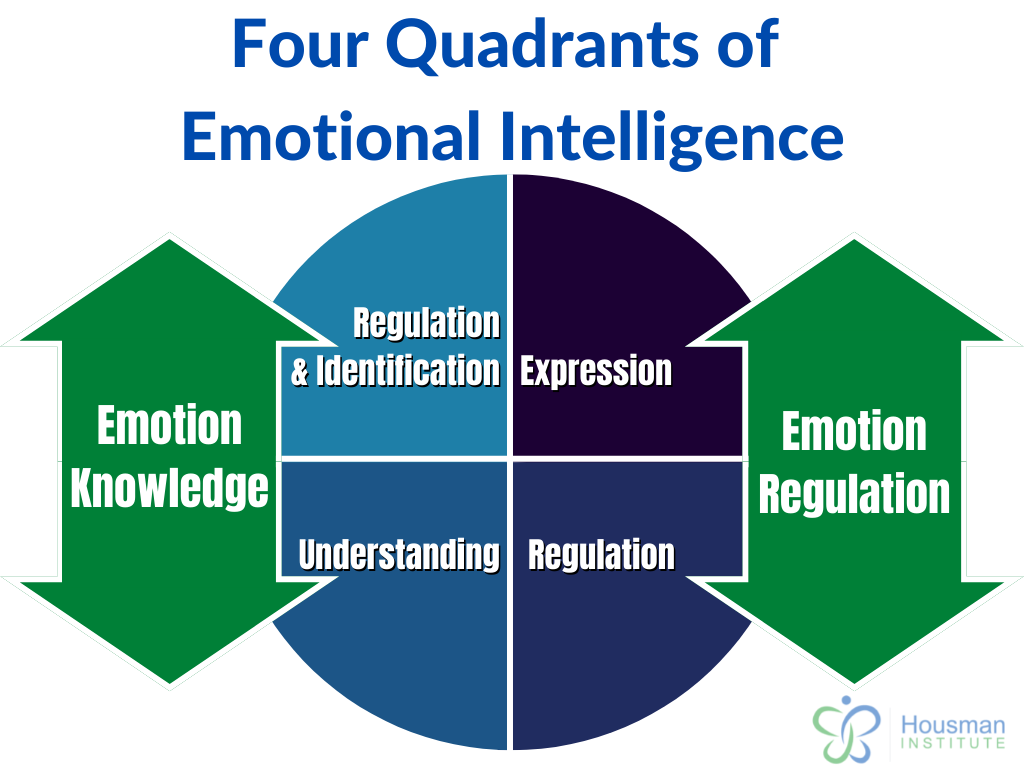 Four Quadrants of Emotional Intelligence

Emotion Knowledge

Regulation & Identification

Expression

Understanding

Regulation

Emotion Regulation

Housman INSTITUTE